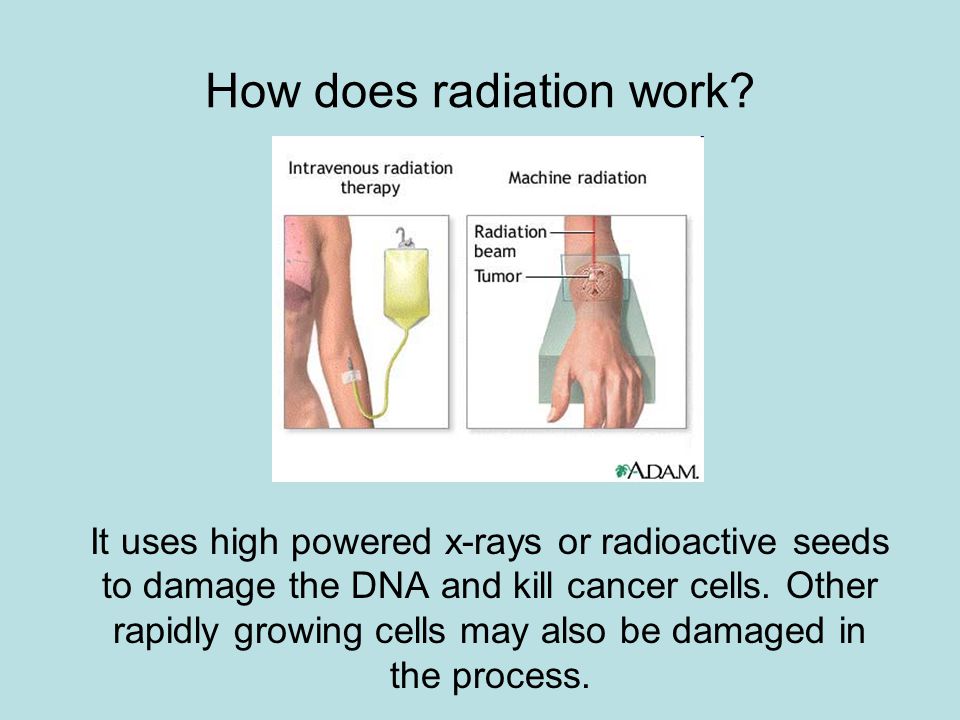 How does radiation work?

Intravenous radiation therapy

Machine radiation

Radiation beam

Tumor

A.D.A.M.

It uses high powered x-rays or radioactive seeds to damage the DNA and kill cancer cells. Other rapidly growing cells may also be damaged in the process.